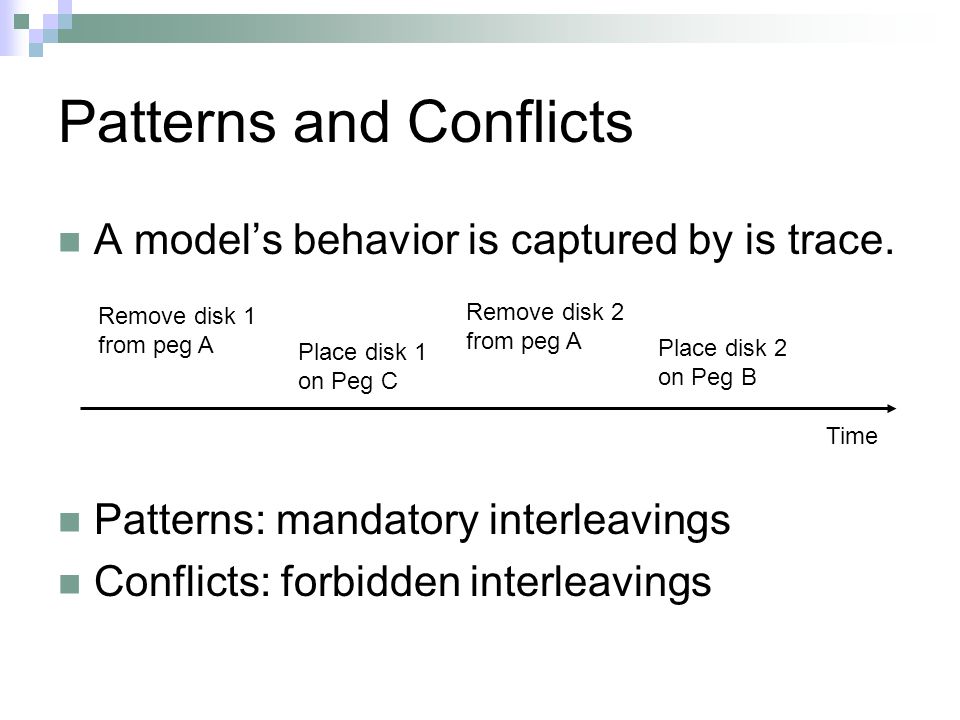 Patterns and Conflicts

A model's behavior is captured by is trace.

Remove disk 1 from peg A

Place disk 1 on Peg C

Remove disk 2 from peg A

Place disk 2 on Peg B

Time

Patterns: mandatory interleavings

Conflicts: forbidden interleavings